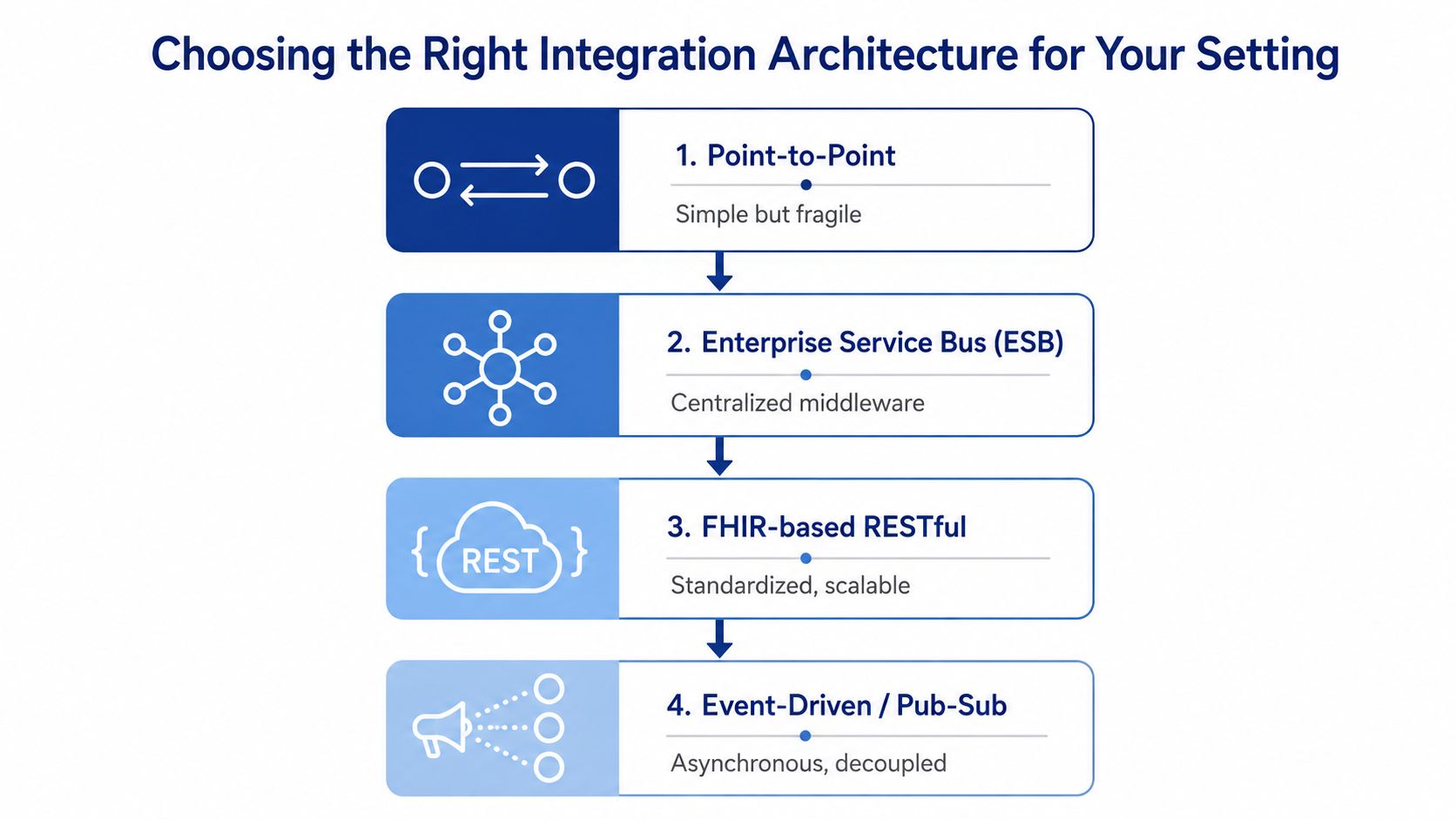 Choosing the Right Integration Architecture for Your Setting

1. Point-to-Point

Simple but fragile

2. Enterprise Service Bus (ESB)

Centralized middleware

REST

3. FHIR-based RESTful

Standardized, scalable

4. Event-Driven / Pub-Sub

Asynchronous, decoupled